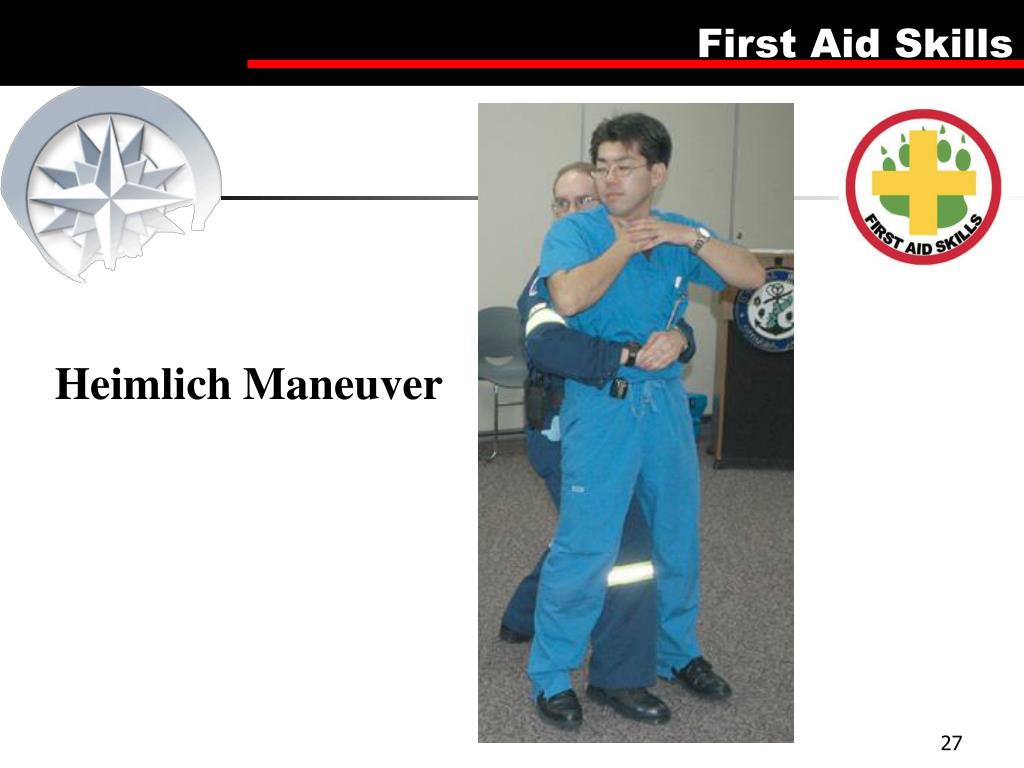 First Aid Skills

FIRST AID SKILLS

Heimlich Maneuver

27